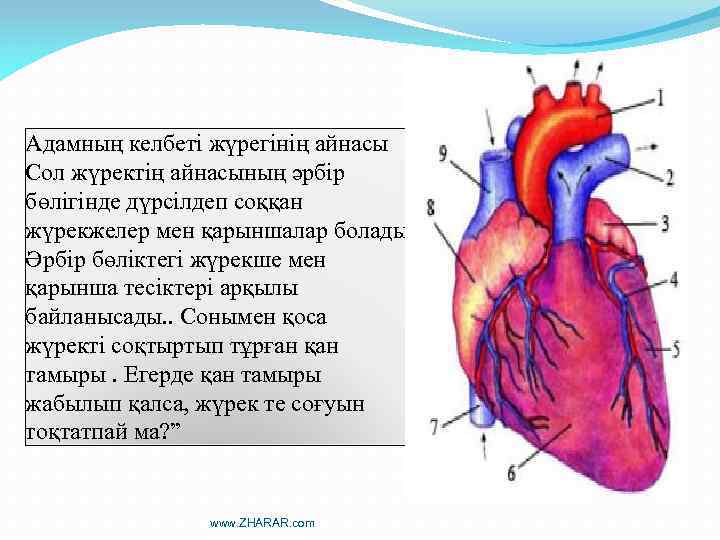 Адамның келбеті жүрегінің айнасы Сол жүректің айнасының әрбір бөлігінде дүрсілдеп соққан жүрекжелер мен қарыншалар болады Әрбір бөліктегі жүрекше мен қарынша тесіктері арқылы байланысады.. Сонымен қоса жүректі соқтыртып тұрған қан тамыры . Егерде қан тамыры жабылып қалса, жүрек те соғуын тоқтатпай ма?”

1
2
3
4
5
6
7
8
9

www.ZHARAR.com